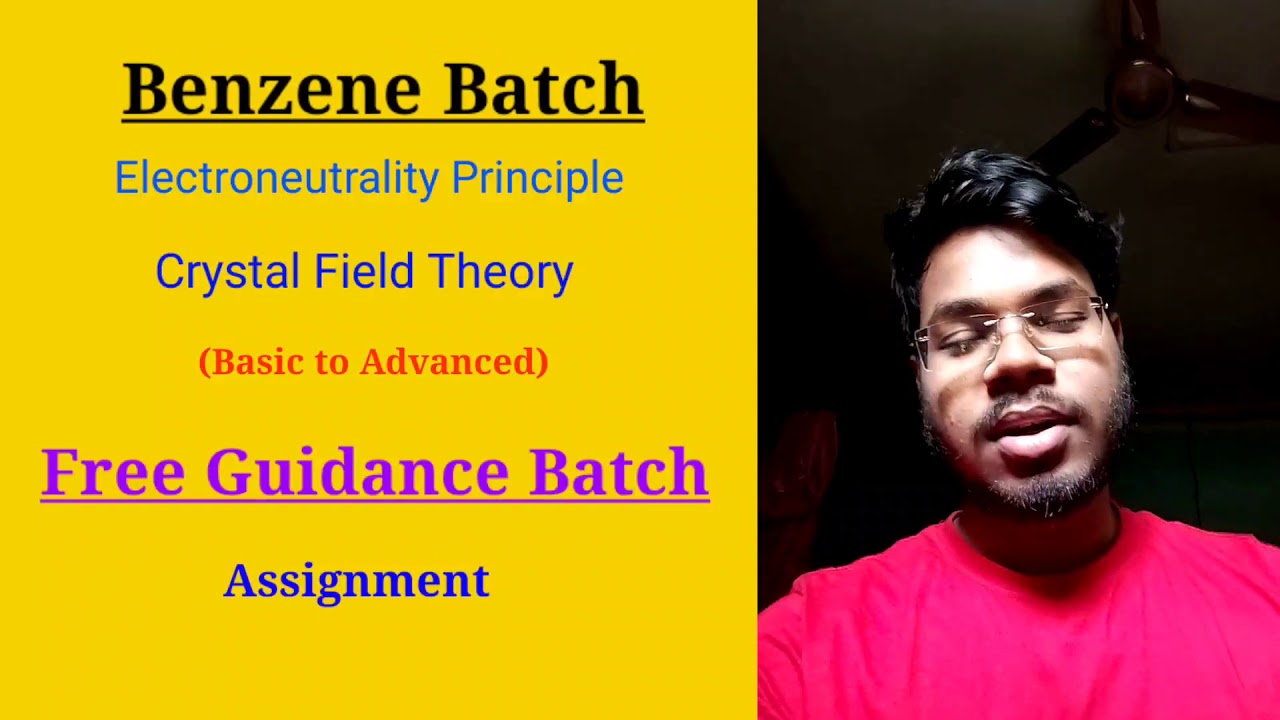 Benzene Batch

Electroneutrality Principle

Crystal Field Theory

(Basic to Advanced)

Free Guidance Batch

Assignment